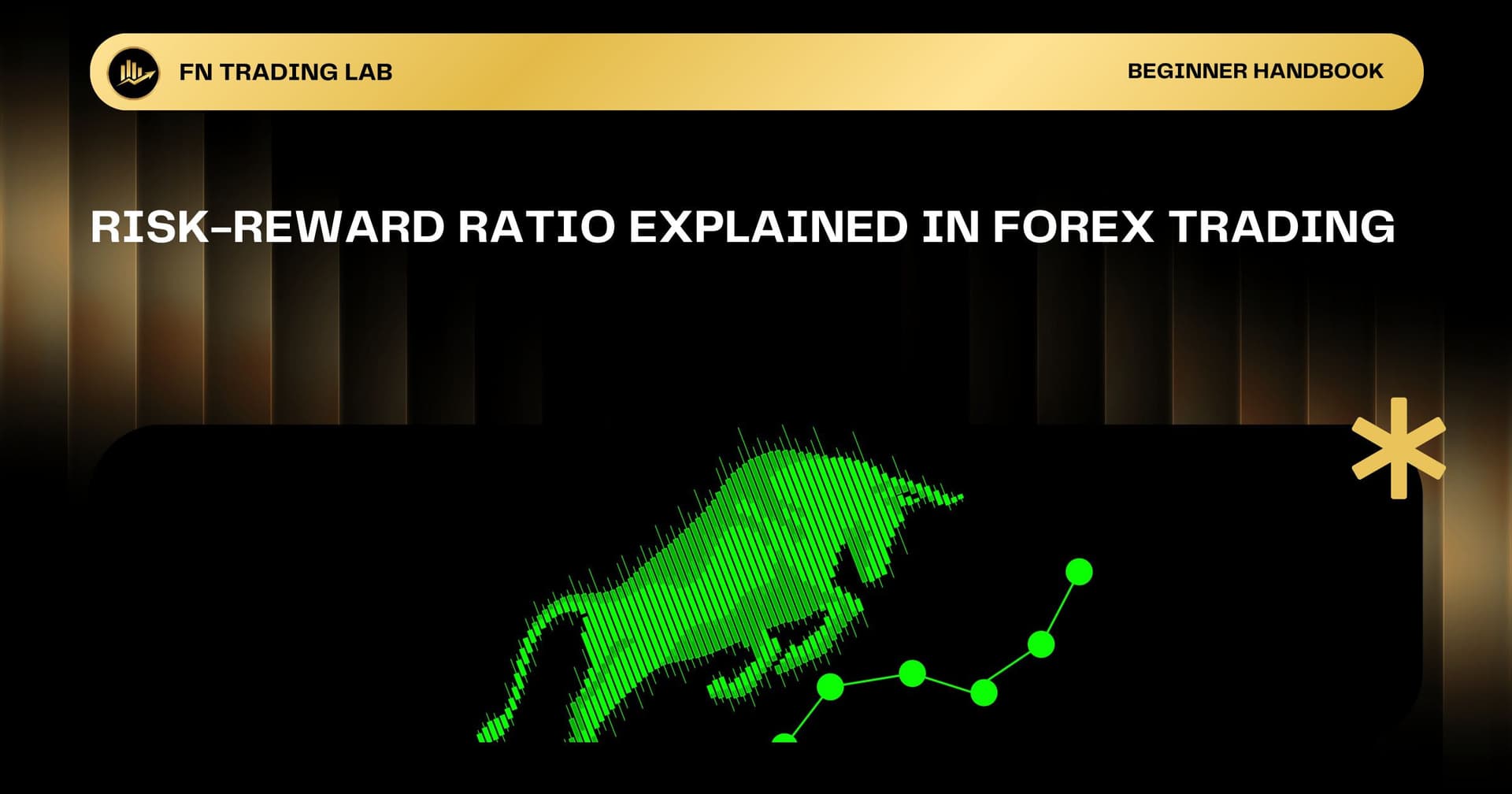 FN TRADING LAB

BEGINNER HANDBOOK

RISK-REWARD RATIO EXPLAINED IN FOREX TRADING